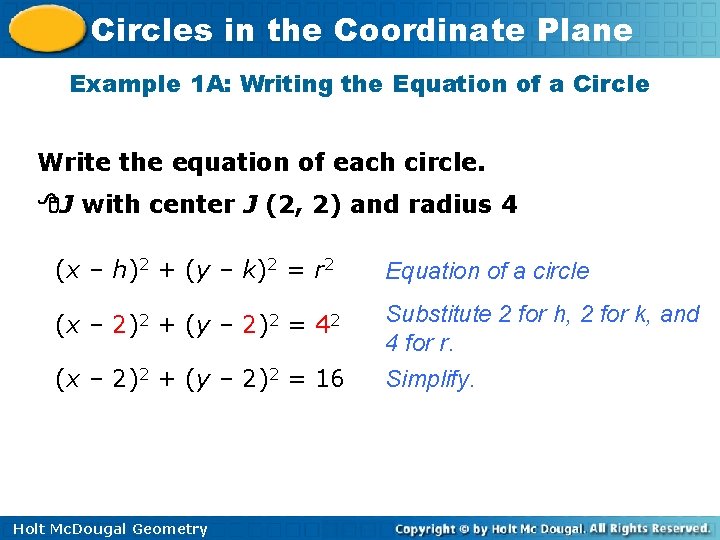 Circles in the Coordinate Plane

Example 1A: Writing the Equation of a Circle

Write the equation of each circle.

$\odot J$ with center $J$ (2, 2) and radius 4

$(x - h)^2 + (y - k)^2 = r^2$ Equation of a circle

$(x - 2)^2 + (y - 2)^2 = 4^2$ Substitute 2 for h, 2 for k, and 4 for r.

$(x - 2)^2 + (y - 2)^2 = 16$ Simplify.

Holt McDougal Geometry

Copyright © by Holt Mc Dougal. All Rights Reserved.